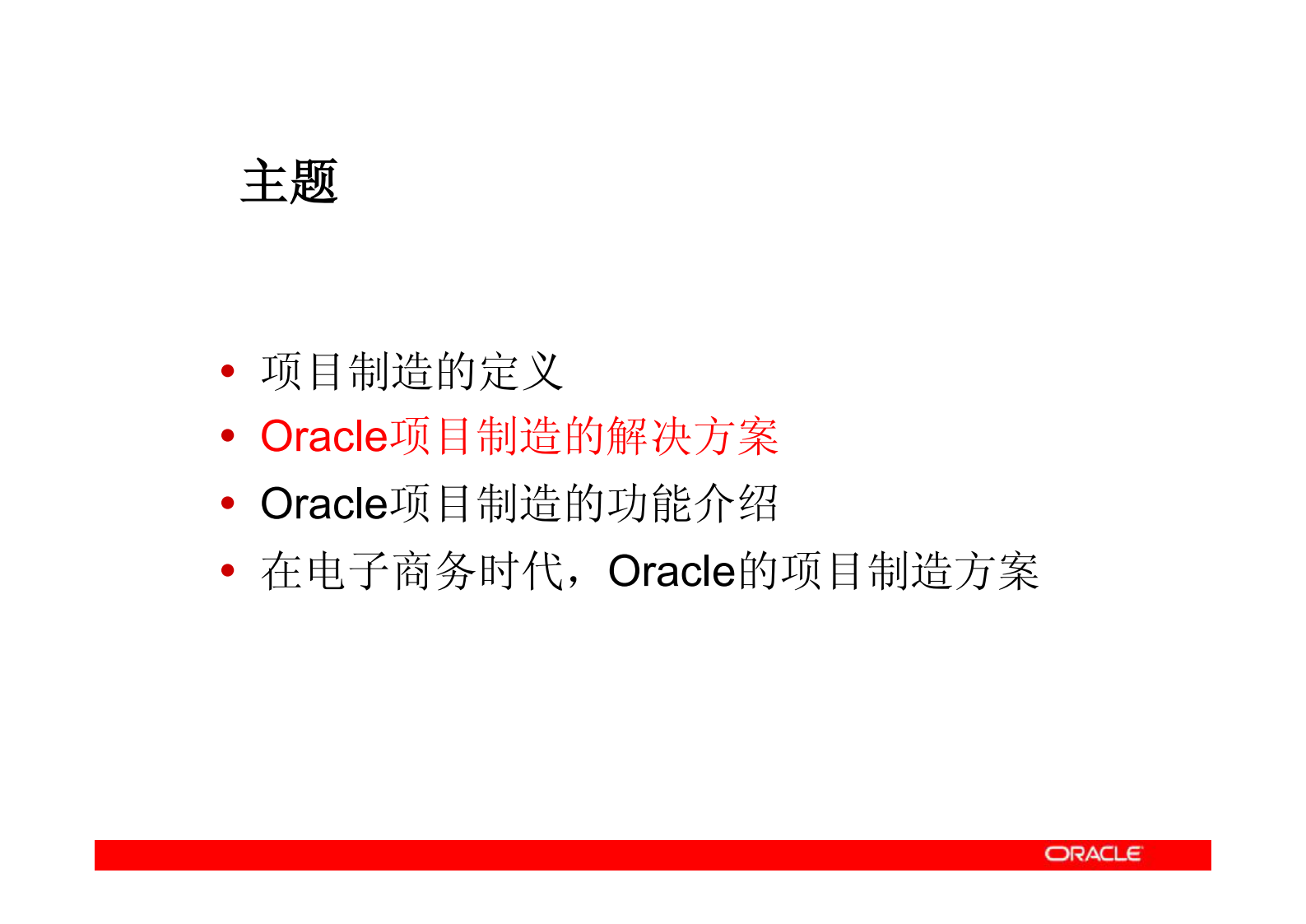 主题

• 项目制造的定义
• Oracle项目制造的解决方案
• Oracle项目制造的功能介绍
• 在电子商务时代，Oracle的项目制造方案

ORACLE